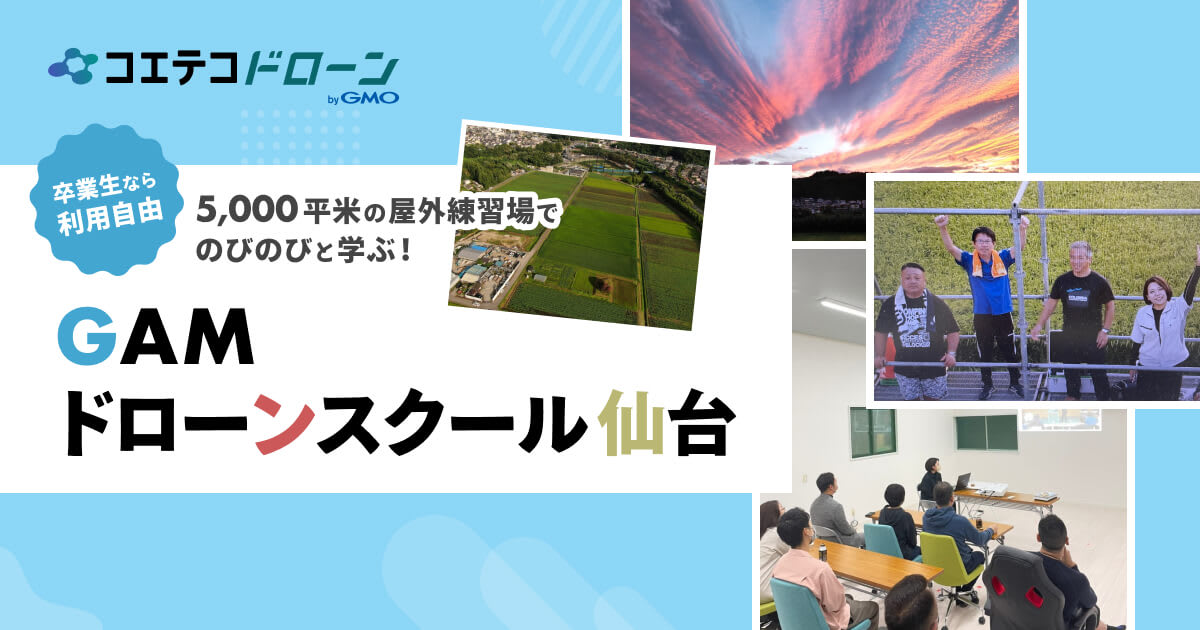 コエテコドローン by GMO

卒業生なら利用自由

5,000平米の屋外練習場でのびのびと学ぶ！

GAM
ドローンスクール仙台